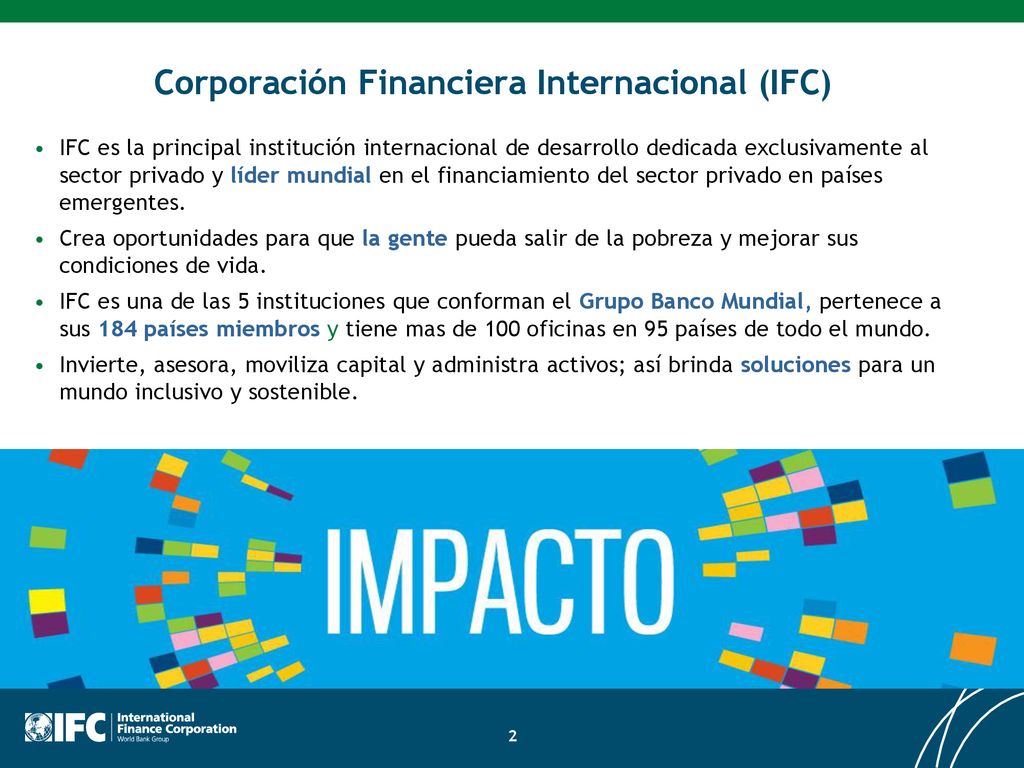 Corporación Financiera Internacional (IFC)

• IFC es la principal institución internacional de desarrollo dedicada exclusivamente al sector privado y líder mundial en el financiamiento del sector privado en países emergentes.

• Crea oportunidades para que la gente pueda salir de la pobreza y mejorar sus condiciones de vida.

• IFC es una de las 5 instituciones que conforman el Grupo Banco Mundial, pertenece a sus 184 países miembros y tiene mas de 100 oficinas en 95 países de todo el mundo.

• Invierte, asesora, moviliza capital y administra activos; así brinda soluciones para un mundo inclusivo y sostenible.

IMPACTO

IFC International Finance Corporation World Bank Group

2